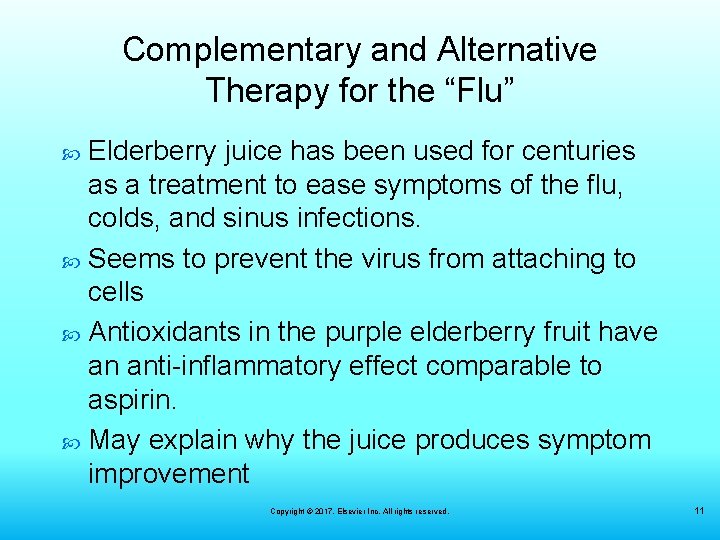 Complementary and Alternative Therapy for the “Flu”

Elderberry juice has been used for centuries as a treatment to ease symptoms of the flu, colds, and sinus infections.

Seems to prevent the virus from attaching to cells

Antioxidants in the purple elderberry fruit have an anti-inflammatory effect comparable to aspirin.

May explain why the juice produces symptom improvement

Copyright © 2017, Elsevier Inc. All rights reserved.

11